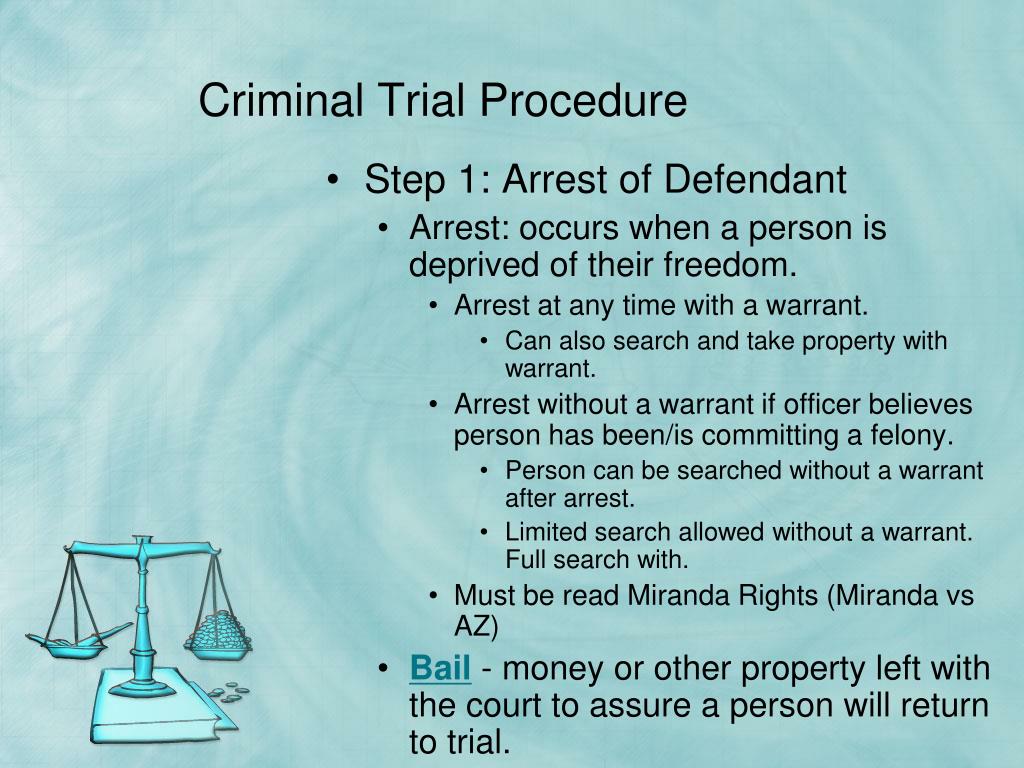 Criminal Trial Procedure

• Step 1: Arrest of Defendant
  • Arrest: occurs when a person is deprived of their freedom.
    • Arrest at any time with a warrant.
      • Can also search and take property with warrant.
    • Arrest without a warrant if officer believes person has been/is committing a felony.
      • Person can be searched without a warrant after arrest.
      • Limited search allowed without a warrant. Full search with.
    • Must be read Miranda Rights (Miranda vs AZ)
  • Bail - money or other property left with the court to assure a person will return to trial.